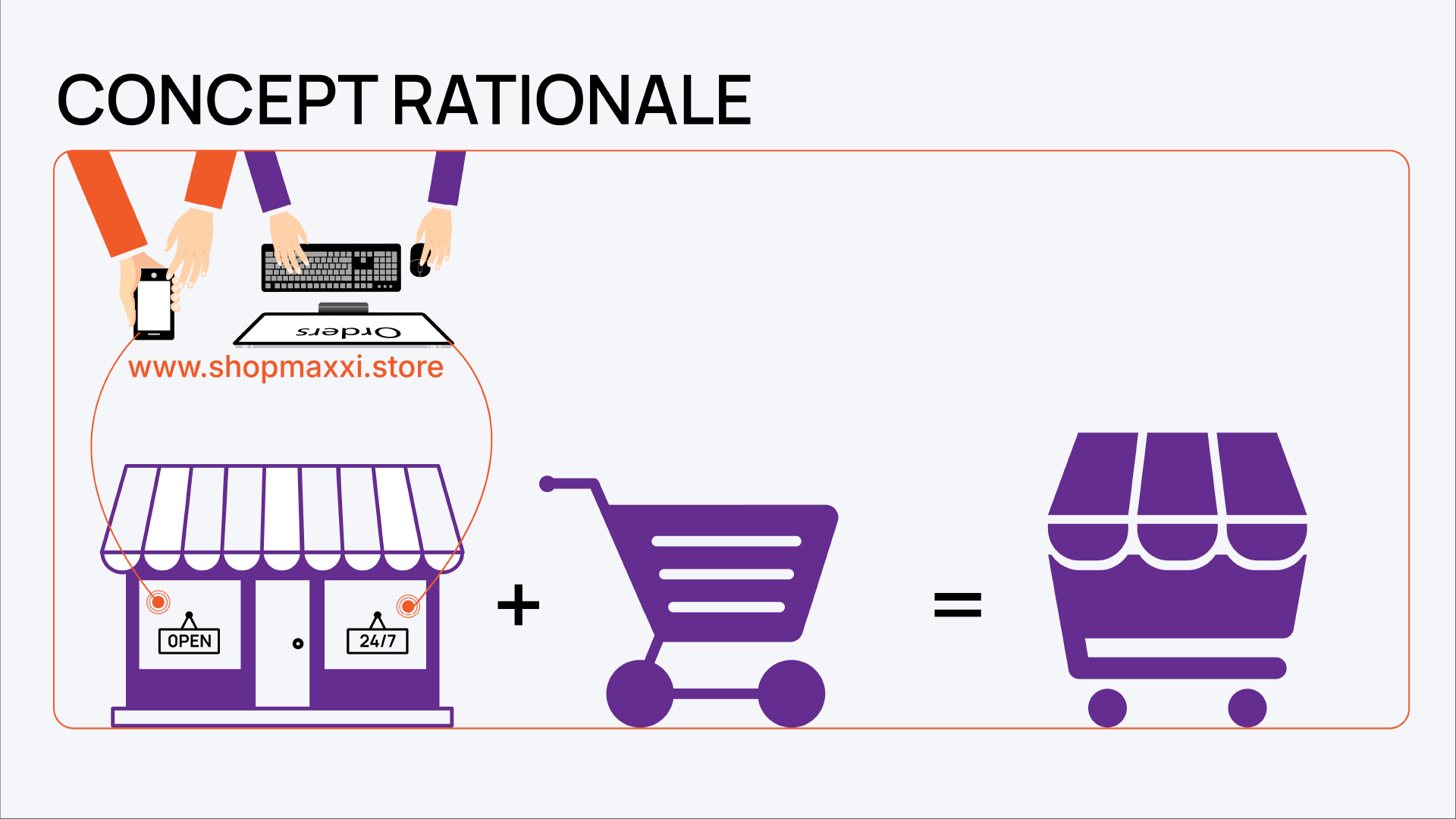 CONCEPT RATIONALE

Orders

www.shopmaxxi.store

OPEN

24/7

+

=